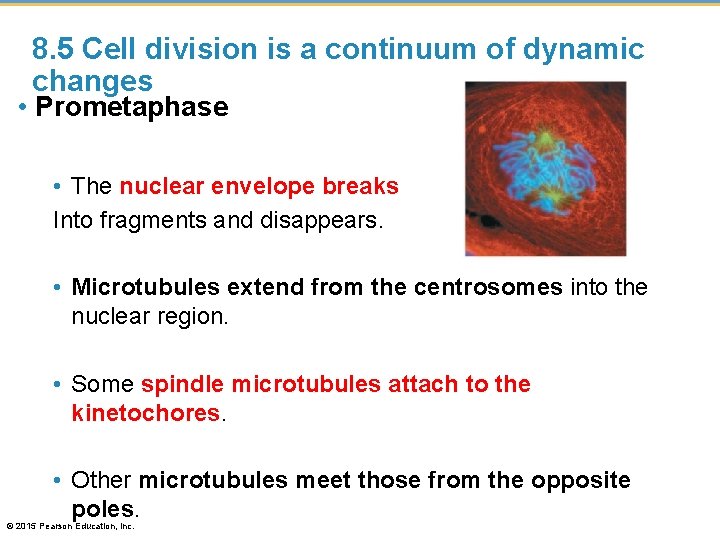 8.5 Cell division is a continuum of dynamic changes

• Prometaphase

• The nuclear envelope breaks
Into fragments and disappears.

• Microtubules extend from the centrosomes into the nuclear region.

• Some spindle microtubules attach to the kinetochores.

• Other microtubules meet those from the opposite poles.

© 2015 Pearson Education, Inc.